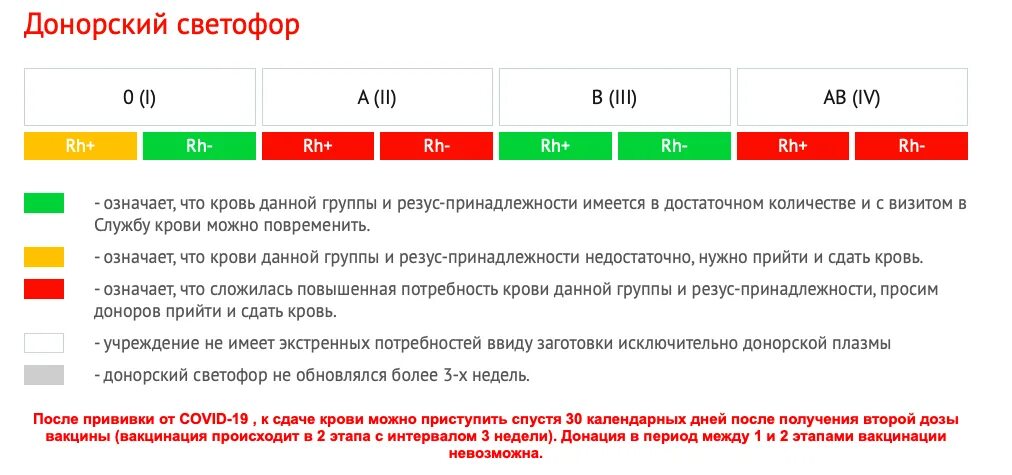 Донорский светофор

| 0 (I) | | A (II) | | B (III) | | AB (IV) | |
|---|---|---|---|---|---|---|---|
| Rh+ | Rh- | Rh+ | Rh- | Rh+ | Rh- | Rh+ | Rh- |

- означает, что кровь данной группы и резус-принадлежности имеется в достаточном количестве и с визитом в Службу крови можно повременить.

- означает, что крови данной группы и резус-принадлежности недостаточно, нужно прийти и сдать кровь.

- означает, что сложилась повышенная потребность крови данной группы и резус-принадлежности, просим доноров прийти и сдать кровь.

- учреждение не имеет экстренных потребностей ввиду заготовки исключительно донорской плазмы

- донорский светофор не обновлялся более 3-х недель.

После прививки от COVID-19 , к сдаче крови можно приступить спустя 30 календарных дней после получения второй дозы вакцины (вакцинация происходит в 2 этапа с интервалом 3 недели). Донация в период между 1 и 2 этапами вакцинации невозможна.